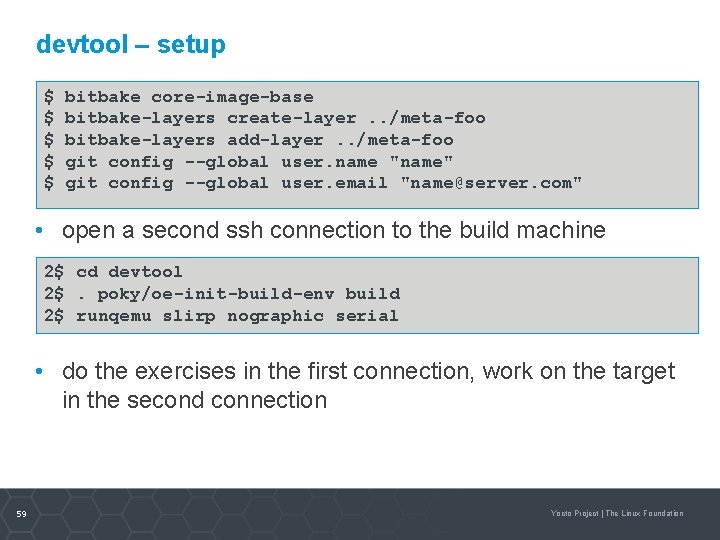 devtool – setup

$ bitbake core-image-base
$ bitbake-layers create-layer ../meta-foo
$ bitbake-layers add-layer ../meta-foo
$ git config --global user.name "name"
$ git config --global user.email "name@server.com"

• open a second ssh connection to the build machine

2$ cd devtool
2$ . poky/oe-init-build-env build
2$ runqemu slirp nographic serial

• do the exercises in the first connection, work on the target in the second connection

59

Yocto Project | The Linux Foundation